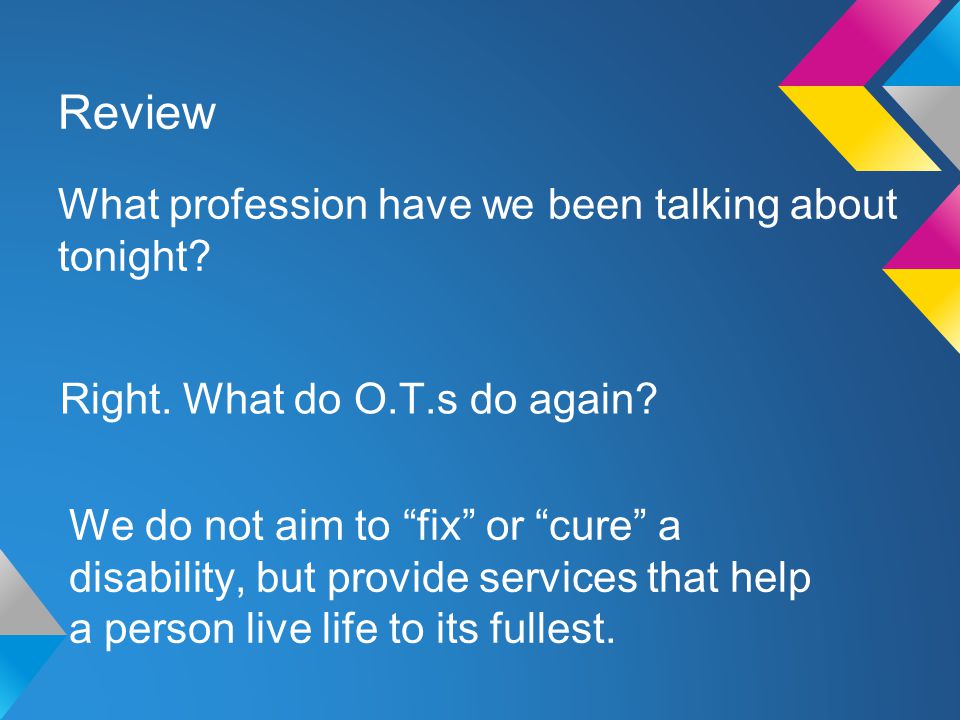 Review

What profession have we been talking about tonight?

Right. What do O.T.s do again?

We do not aim to “fix” or “cure” a disability, but provide services that help a person live life to its fullest.